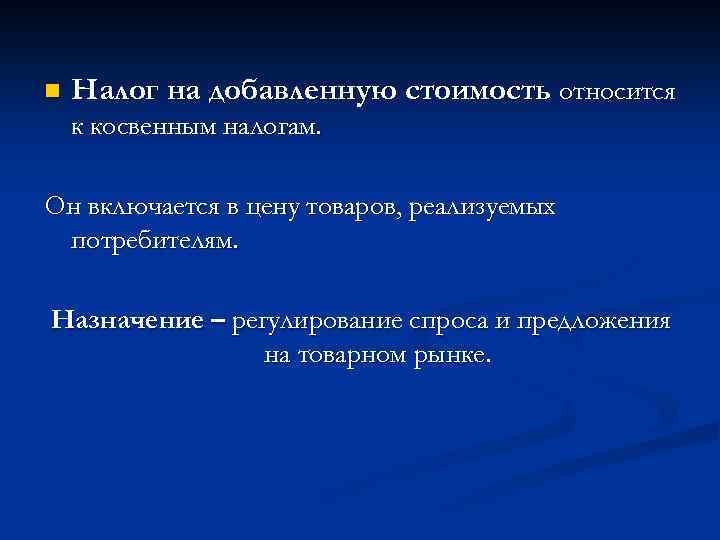 Налог на добавленную стоимость относится к косвенным налогам.

Он включается в цену товаров, реализуемых потребителям.

Назначение – регулирование спроса и предложения на товарном рынке.